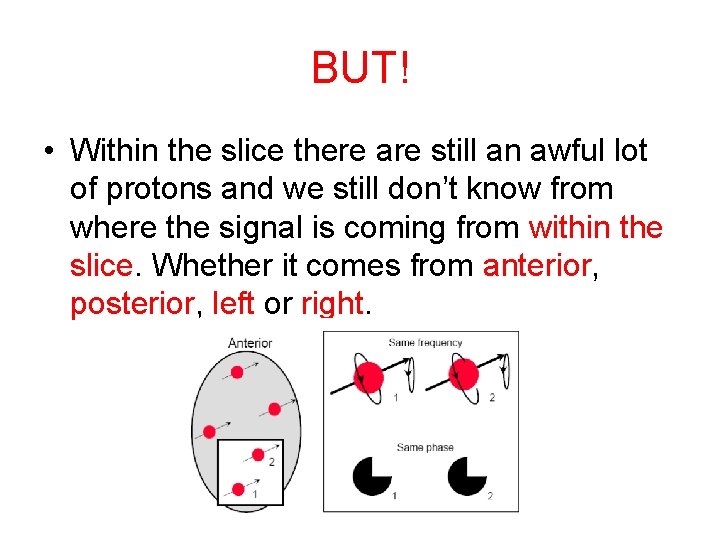 BUT!

• Within the slice there are still an awful lot of protons and we still don't know from where the signal is coming from within the slice. Whether it comes from anterior, posterior, left or right.

Anterior

2

1

Same frequency

1

2

Same phase

1

2